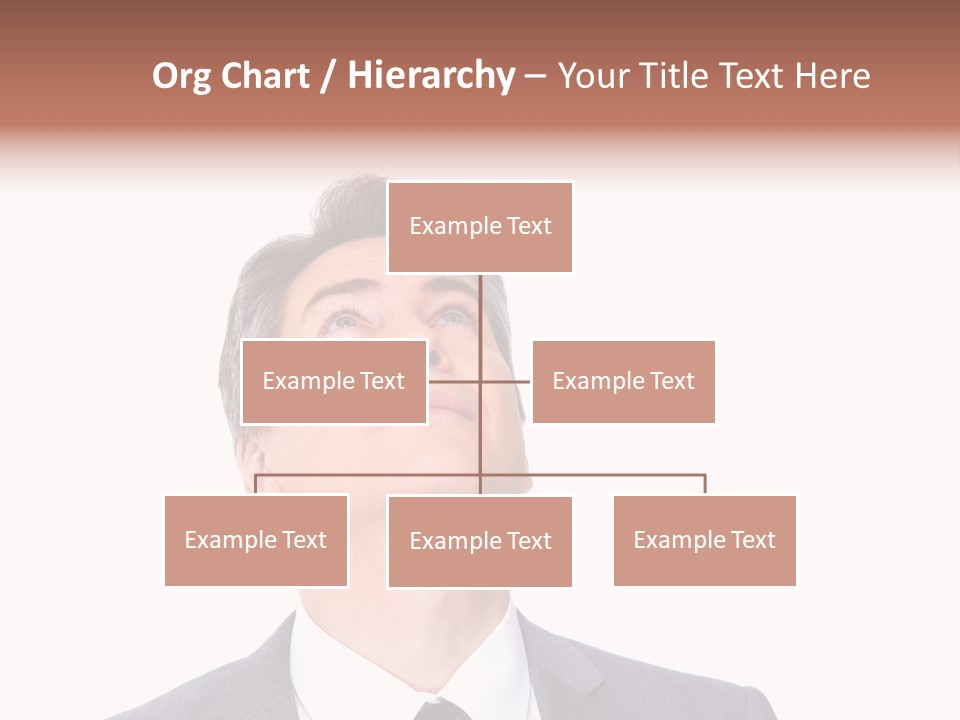 Org Chart / Hierarchy – Your Title Text Here

Example Text

Example Text

Example Text

Example Text

Example Text

Example Text